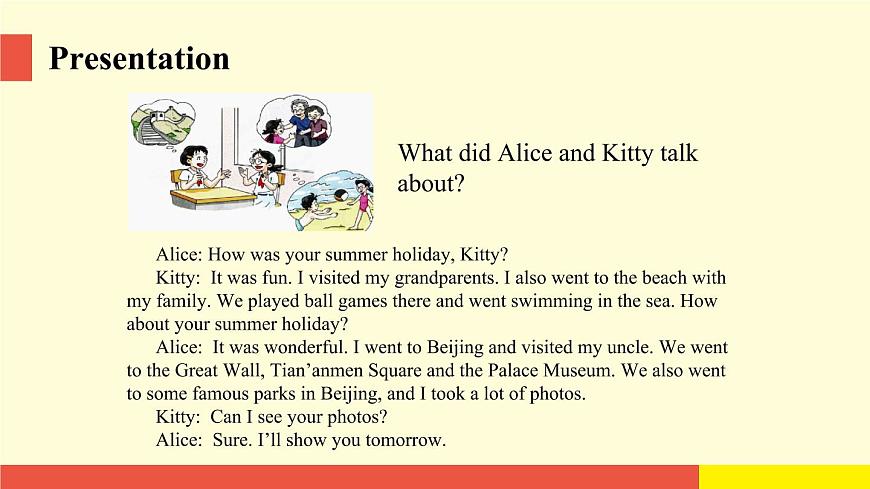 Presentation

What did Alice and Kitty talk about?

Alice: How was your summer holiday, Kitty?

Kitty: It was fun. I visited my grandparents. I also went to the beach with my family. We played ball games there and went swimming in the sea. How about your summer holiday?

Alice: It was wonderful. I went to Beijing and visited my uncle. We went to the Great Wall, Tian'anmen Square and the Palace Museum. We also went to some famous parks in Beijing, and I took a lot of photos.

Kitty: Can I see your photos?

Alice: Sure. I'll show you tomorrow.